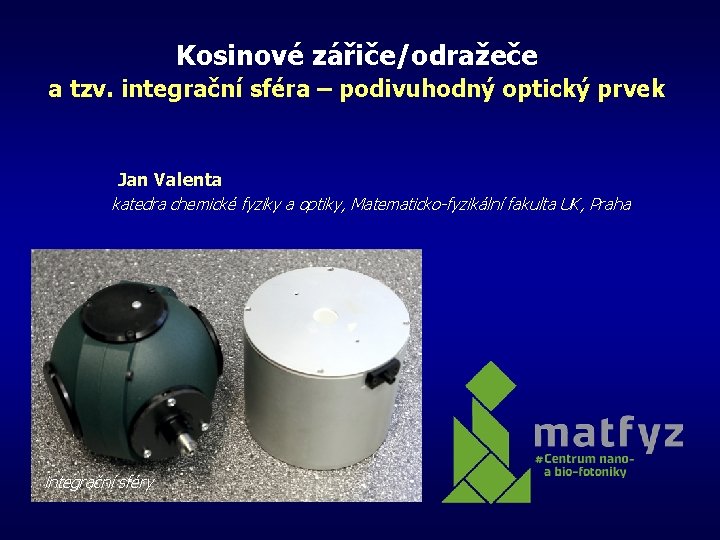 Kosinové zářiče/odražeče
a tzv. integrační sféra – podivuhodný optický prvek

Jan Valenta
katedra chemické fyziky a optiky, Matematicko-fyzikální fakulta UK, Praha

integrační sféry

matfyz
#Centrum nano- a bio-fotoniky